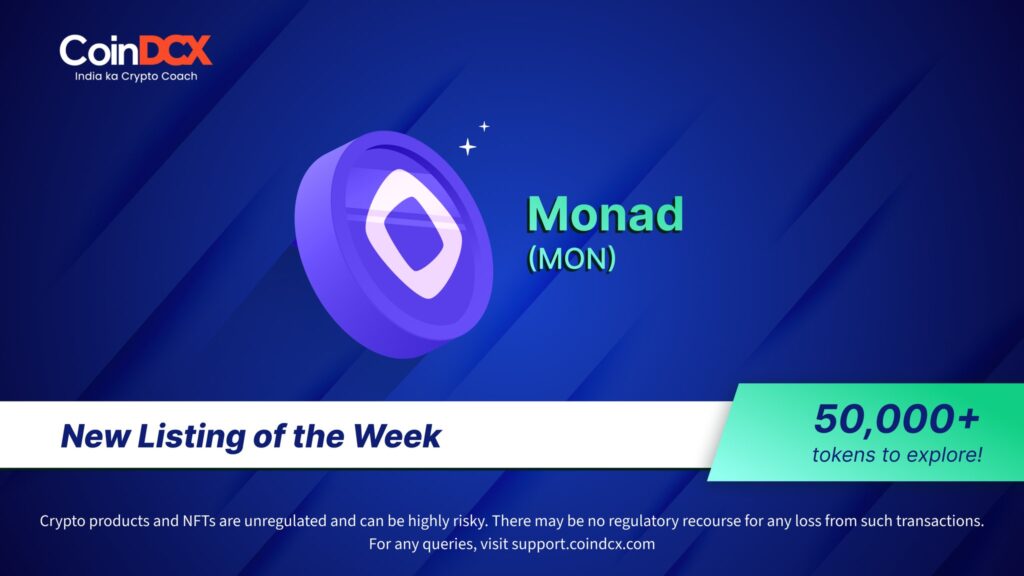 CoinDCX
India ka Crypto Coach

Monad
(MON)

New Listing of the Week

50,000+
tokens to explore!

Crypto products and NFTs are unregulated and can be highly risky. There may be no regulatory recourse for any loss from such transactions.
For any queries, visit support.coindcx.com